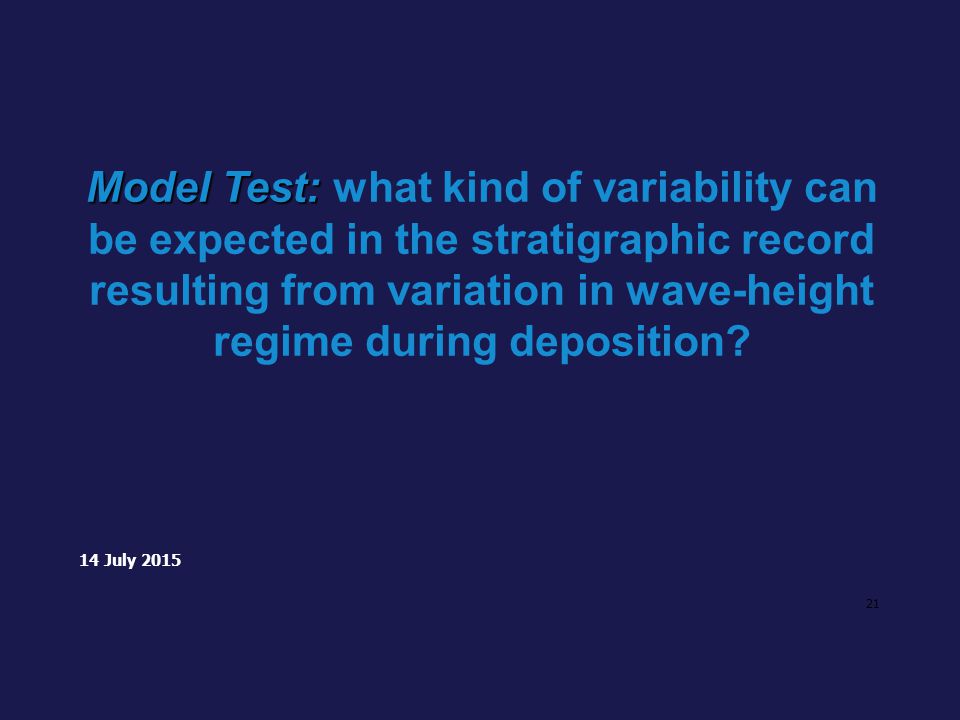 Model Test: what kind of variability can be expected in the stratigraphic record resulting from variation in wave-height regime during deposition?

14 July 2015

21